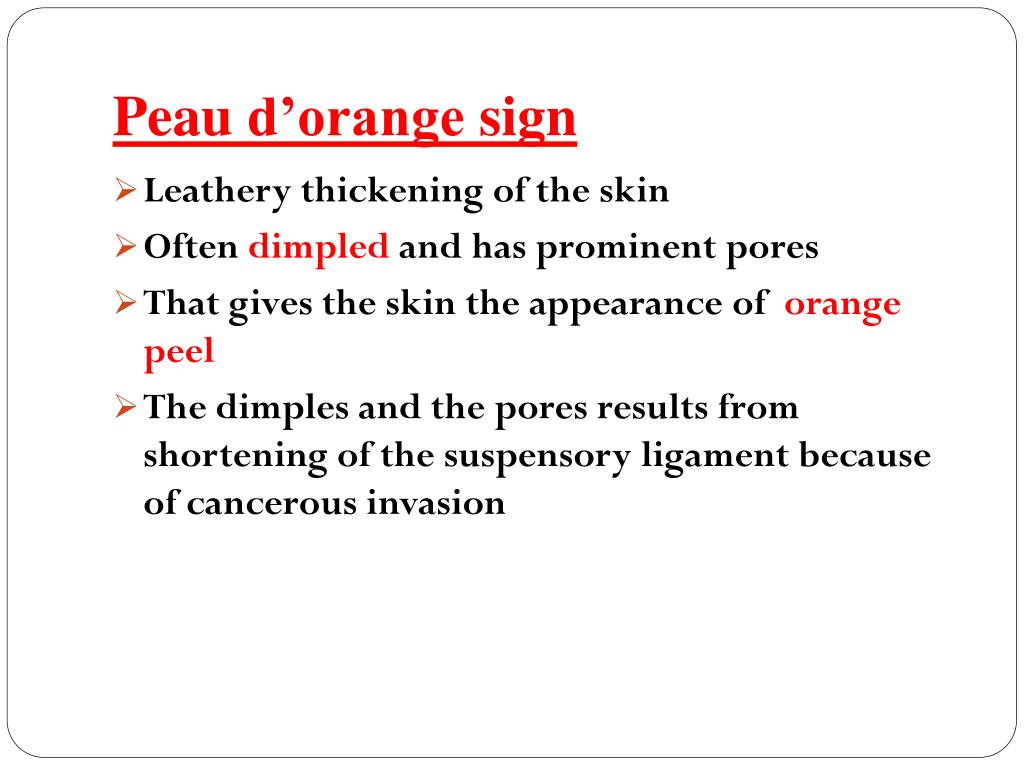 Peau d’orange sign

➢ Leathery thickening of the skin

➢ Often dimpled and has prominent pores

➢ That gives the skin the appearance of orange peel

➢ The dimples and the pores results from shortening of the suspensory ligament because of cancerous invasion